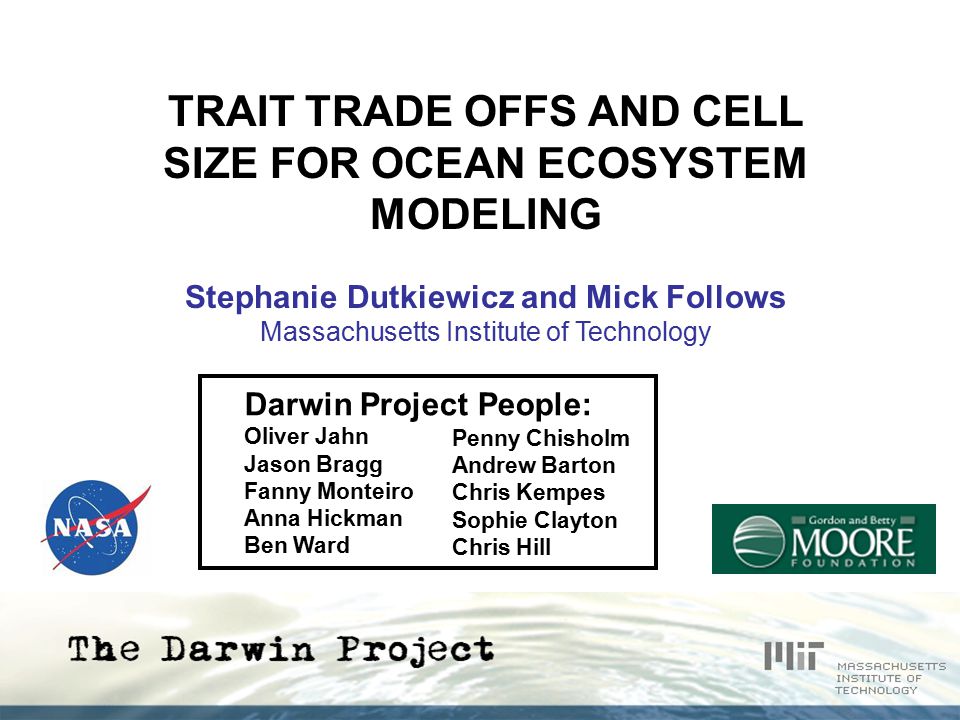 TRAIT TRADE OFFS AND CELL SIZE FOR OCEAN ECOSYSTEM MODELING

Stephanie Dutkiewicz and Mick Follows
Massachusetts Institute of Technology

Darwin Project People:

Oliver Jahn
Jason Bragg
Fanny Monteiro
Anna Hickman
Ben Ward

Penny Chisholm
Andrew Barton
Chris Kempes
Sophie Clayton
Chris Hill

NASA

Gordon and Betty MOORE FOUNDATION

The Darwin Project

MIT MASSACHUSETTS INSTITUTE OF TECHNOLOGY